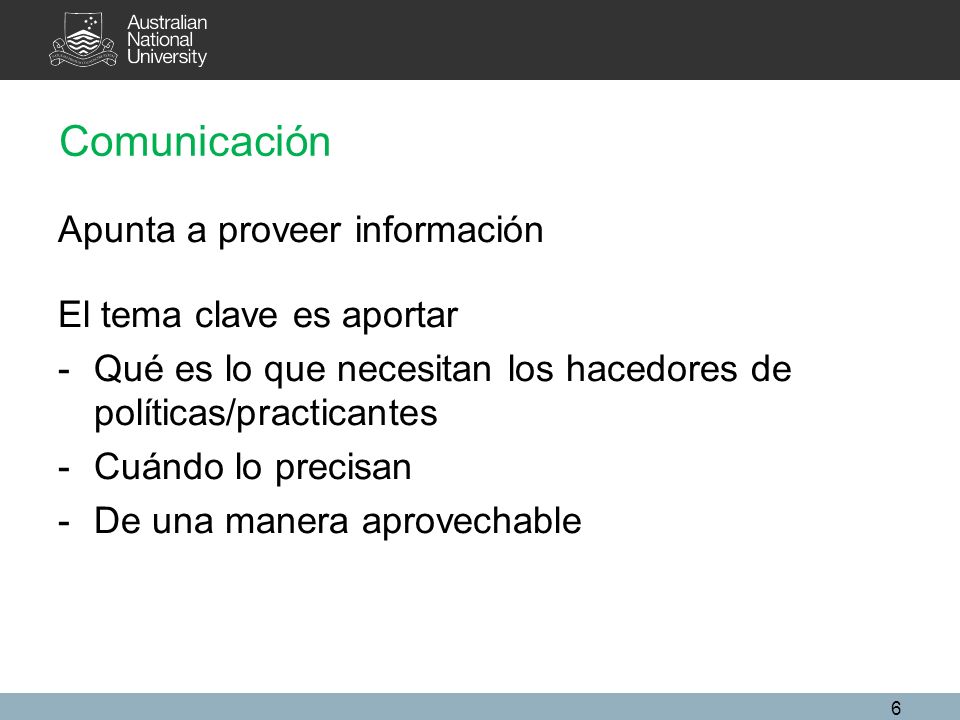 Australian National University

Comunicación

Apunta a proveer información

El tema clave es aportar
- Qué es lo que necesitan los hacedores de políticas/practicantes
- Cuándo lo precisan
- De una manera aprovechable

6